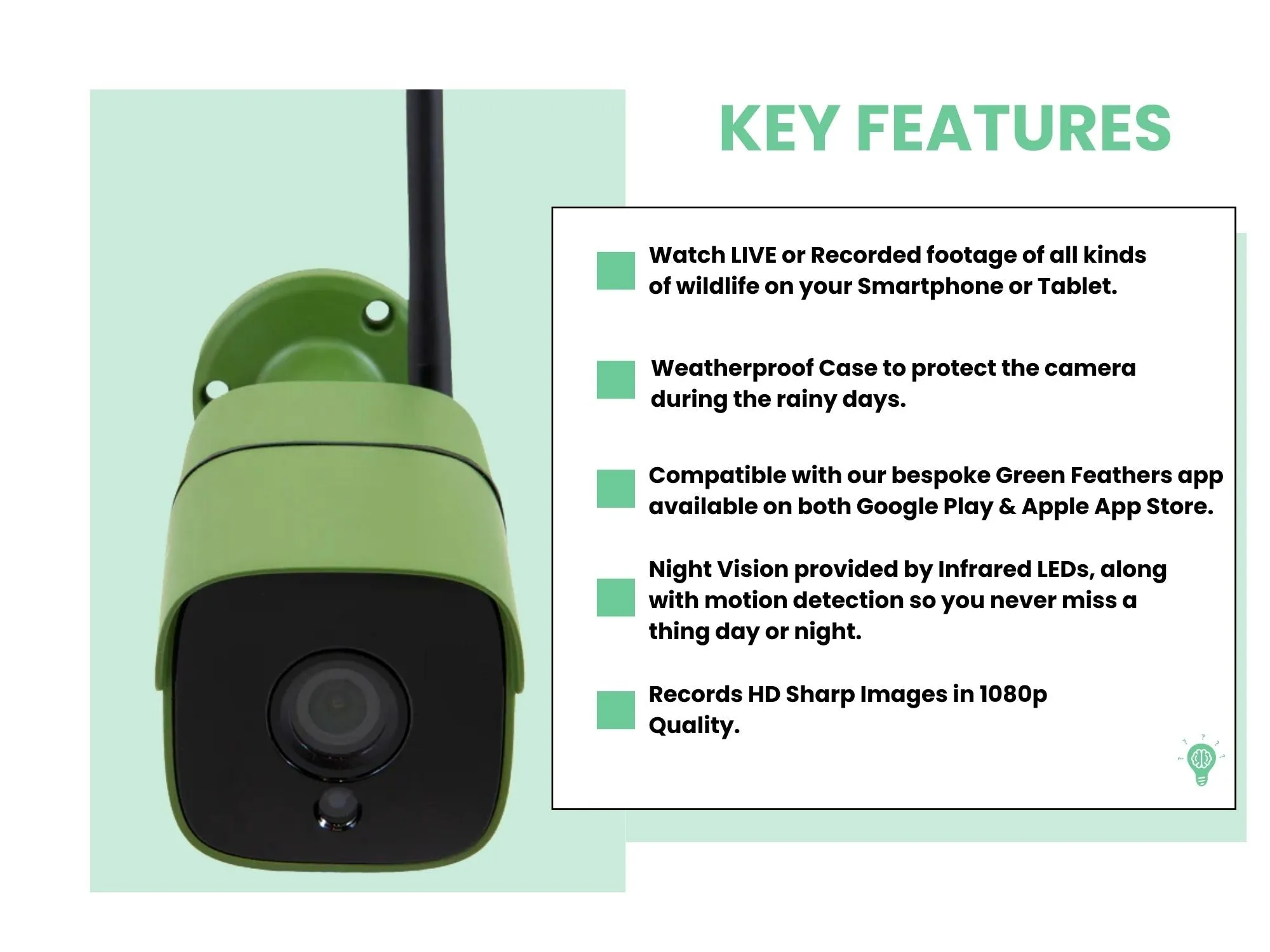 KEY FEATURES

Watch LIVE or Recorded footage of all kinds of wildlife on your Smartphone or Tablet.

Weatherproof Case to protect the camera during the rainy days.

Compatible with our bespoke Green Feathers app available on both Google Play & Apple App Store.

Night Vision provided by Infrared LEDs, along with motion detection so you never miss a thing day or night.

Records HD Sharp Images in 1080p Quality.